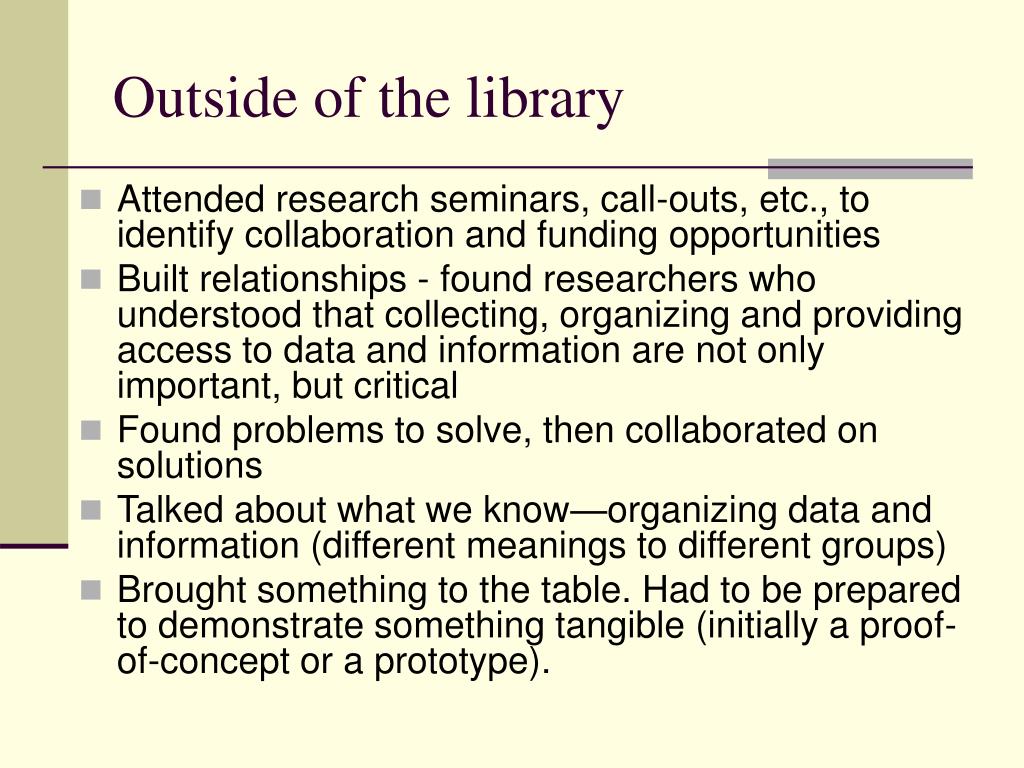 Outside of the library

- Attended research seminars, call-outs, etc., to identify collaboration and funding opportunities
- Built relationships - found researchers who understood that collecting, organizing and providing access to data and information are not only important, but critical
- Found problems to solve, then collaborated on solutions
- Talked about what we know—organizing data and information (different meanings to different groups)
- Brought something to the table. Had to be prepared to demonstrate something tangible (initially a proof-of-concept or a prototype).